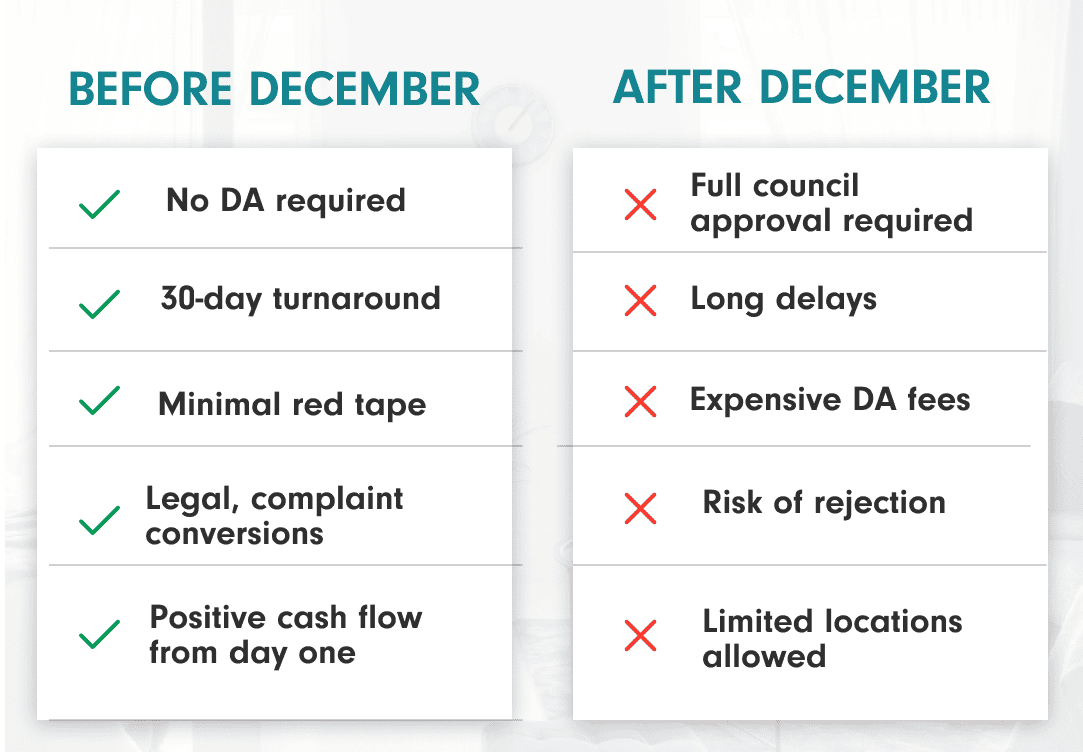 BEFORE DECEMBER

No DA required

30-day turnaround

Minimal red tape

Legal, complaint conversions

Positive cash flow from day one

AFTER DECEMBER

Full council approval required

Long delays

Expensive DA fees

Risk of rejection

Limited locations allowed